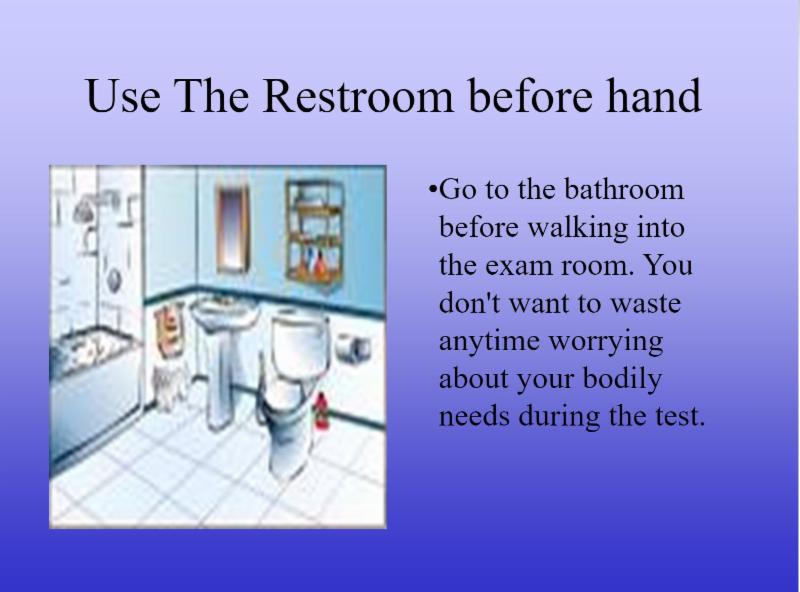 Use The Restroom before hand

•Go to the bathroom before walking into the exam room. You don't want to waste anytime worrying about your bodily needs during the test.